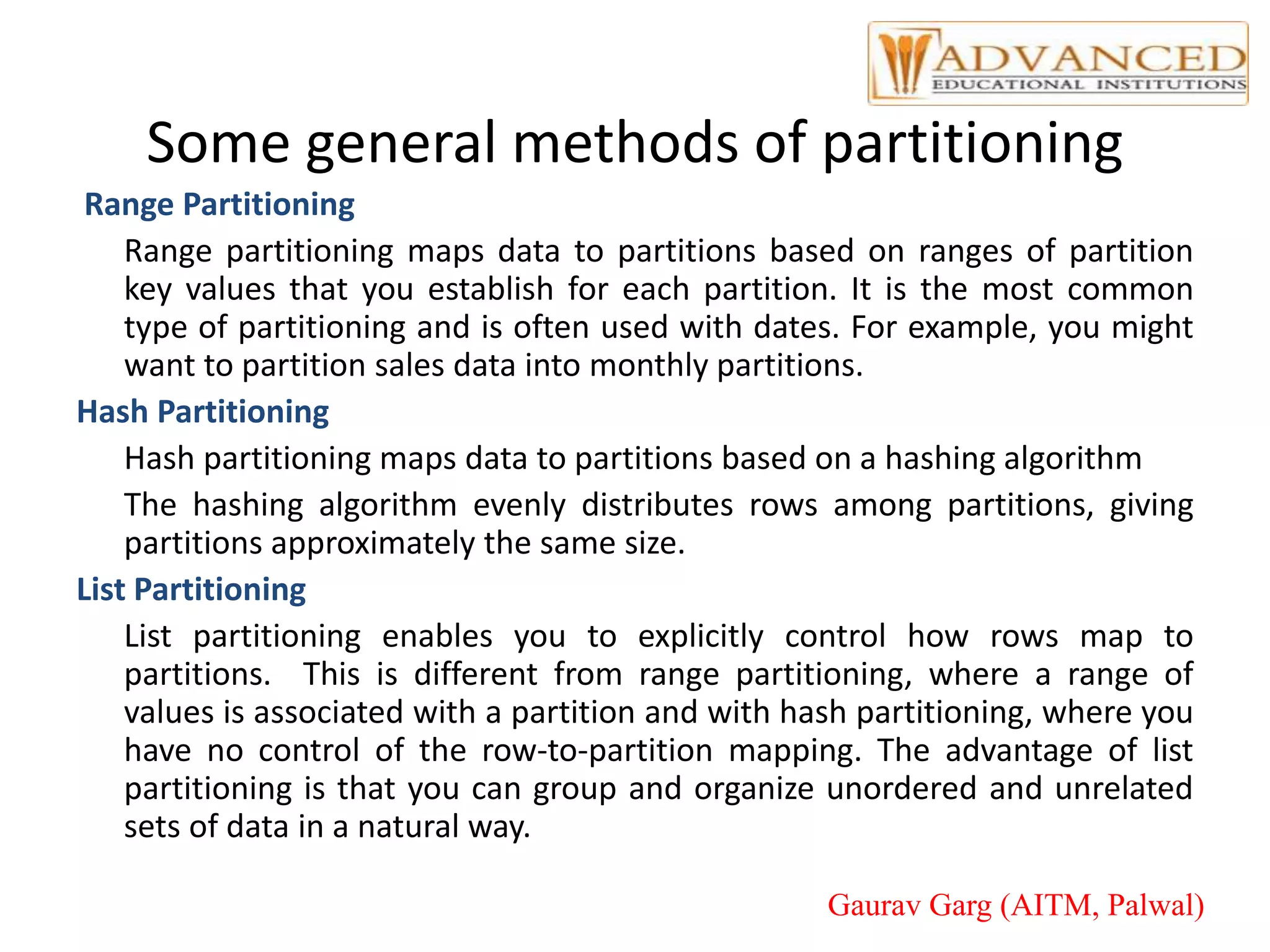 ADVANCED
EDUCATIONAL INSTITUTIONS

Some general methods of partitioning

Range Partitioning

Range partitioning maps data to partitions based on ranges of partition key values that you establish for each partition. It is the most common type of partitioning and is often used with dates. For example, you might want to partition sales data into monthly partitions.

Hash Partitioning

Hash partitioning maps data to partitions based on a hashing algorithm

The hashing algorithm evenly distributes rows among partitions, giving partitions approximately the same size.

List Partitioning

List partitioning enables you to explicitly control how rows map to partitions. This is different from range partitioning, where a range of values is associated with a partition and with hash partitioning, where you have no control of the row-to-partition mapping. The advantage of list partitioning is that you can group and organize unordered and unrelated sets of data in a natural way.

Gaurav Garg (AITM, Palwal)